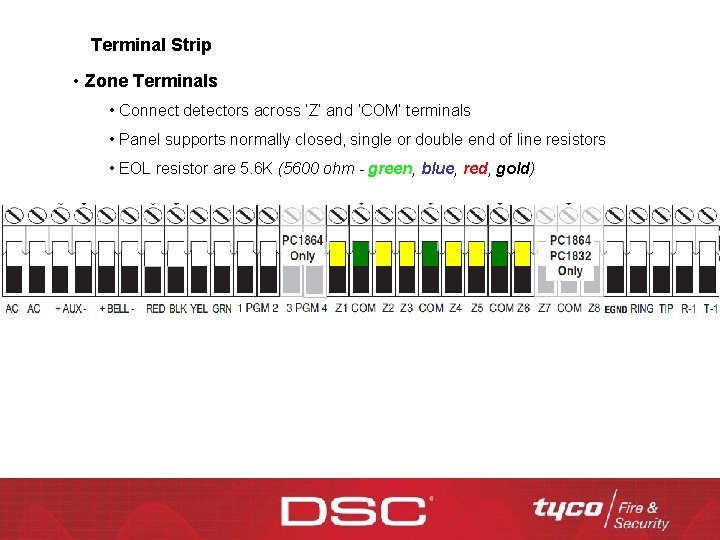 Terminal Strip

• Zone Terminals

• Connect detectors across 'Z' and 'COM' terminals

• Panel supports normally closed, single or double end of line resistors

• EOL resistor are 5.6K (5600 ohm - green, blue, red, gold)

PC1864 Only

PC1864 PC1832 Only

AC AC + AUX - + BELL - RED BLK YEL GRN 1 PGM 2 3 PGM 4 Z1 COM Z2 Z3 COM Z4 Z5 COM Z6 Z7 COM Z8 EGND RING TIP R-1 T-1

DSC

tyco Fire & Security